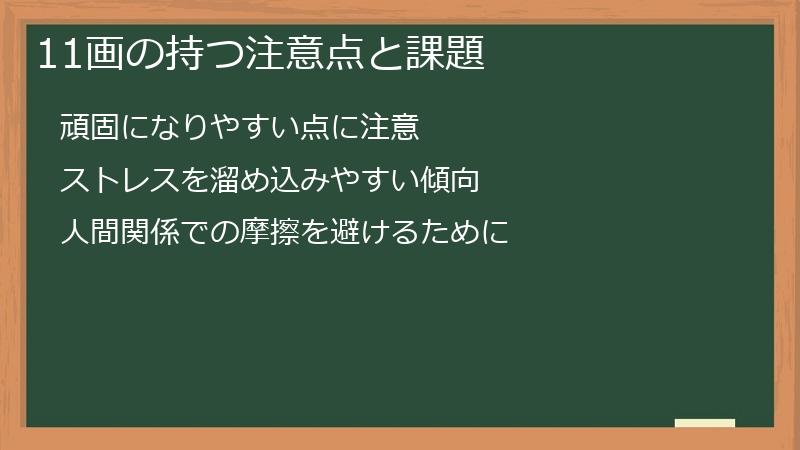 11画の持つ注意点と課題

頑固になりやすい点に注意

ストレスを溜め込みやすい傾向

人間関係での摩擦を避けるために